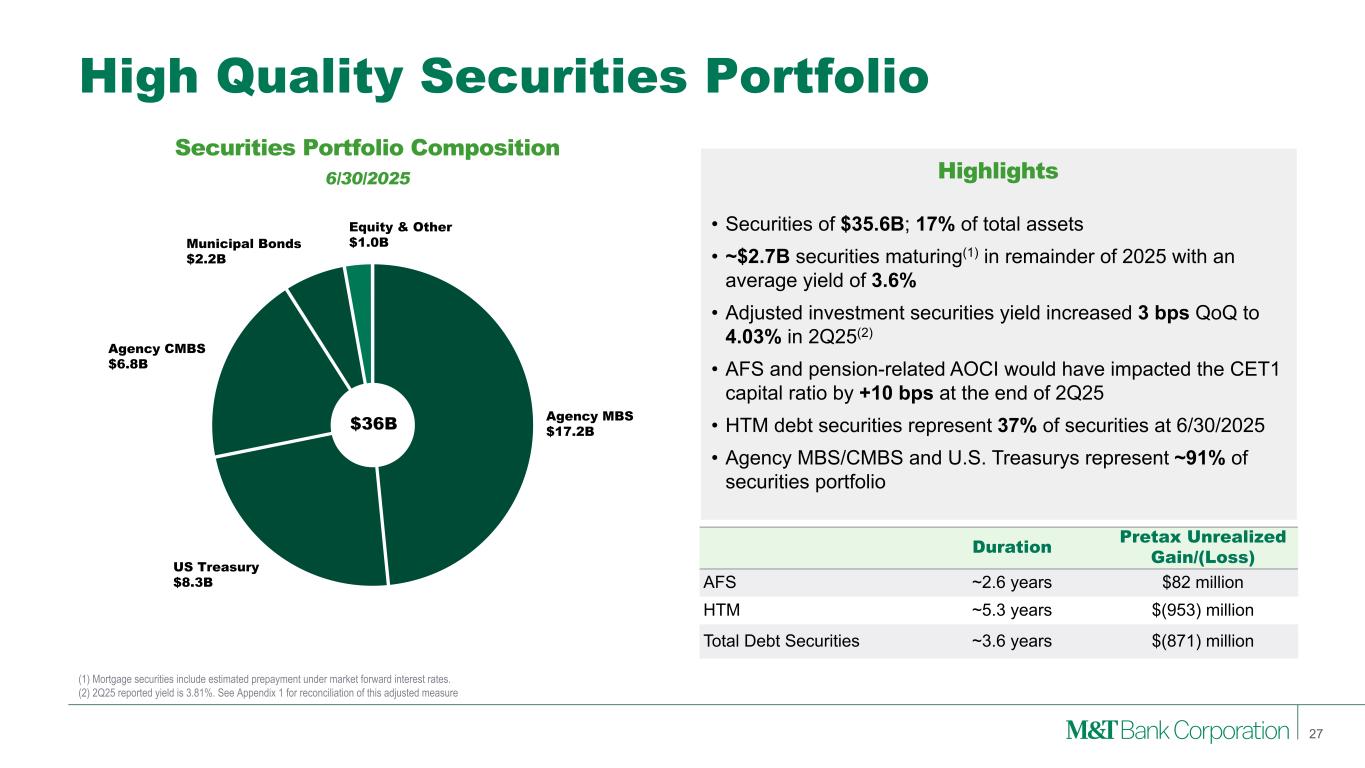 High Quality Securities Portfolio

Securities Portfolio Composition

6/30/2025

Equity & Other
$1.0B

Municipal Bonds
$2.2B

Agency CMBS
$6.8B

$36B

Agency MBS
$17.2B

US Treasury
$8.3B

Highlights

• Securities of **$35.6B**; **17%** of total assets

• **~$2.7B** securities maturing$^{(1)}$ in remainder of 2025 with an average yield of **3.6%**

• Adjusted investment securities yield increased **3 bps** QoQ to **4.03%** in 2Q25$^{(2)}$

• AFS and pension-related AOCI would have impacted the CET1 capital ratio by **+10 bps** at the end of 2Q25

• HTM debt securities represent **37%** of securities at 6/30/2025

• Agency MBS/CMBS and U.S. Treasurys represent **~91%** of securities portfolio

| | Duration | Pretax Unrealized Gain/(Loss) |
|---|---|---|
| AFS | ~2.6 years | $82 million |
| HTM | ~5.3 years | $(953) million |
| Total Debt Securities | ~3.6 years | $(871) million |

(1) Mortgage securities include estimated prepayment under market forward interest rates.
(2) 2Q25 reported yield is 3.81%. See Appendix 1 for reconciliation of this adjusted measure

M&T Bank Corporation 27